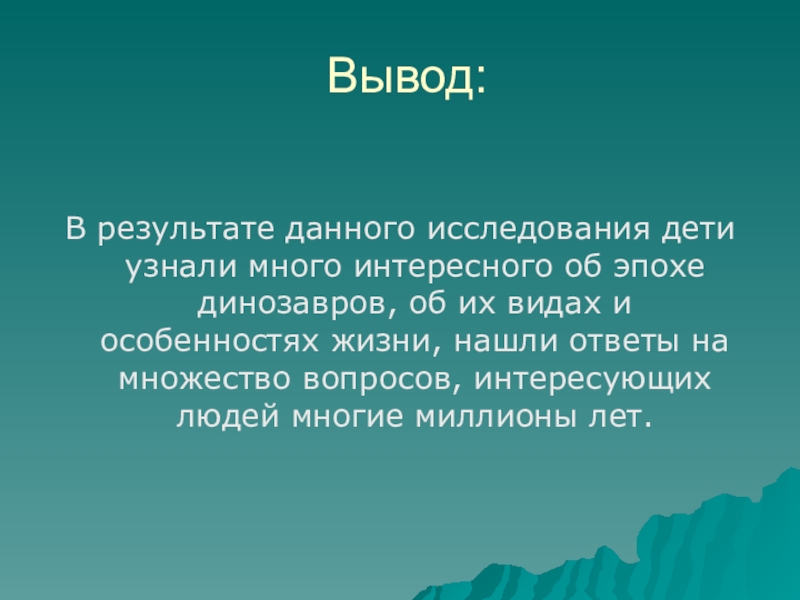 Вывод:

В результате данного исследования дети узнали много интересного об эпохе динозавров, об их видах и особенностях жизни, нашли ответы на множество вопросов, интересующих людей многие миллионы лет.